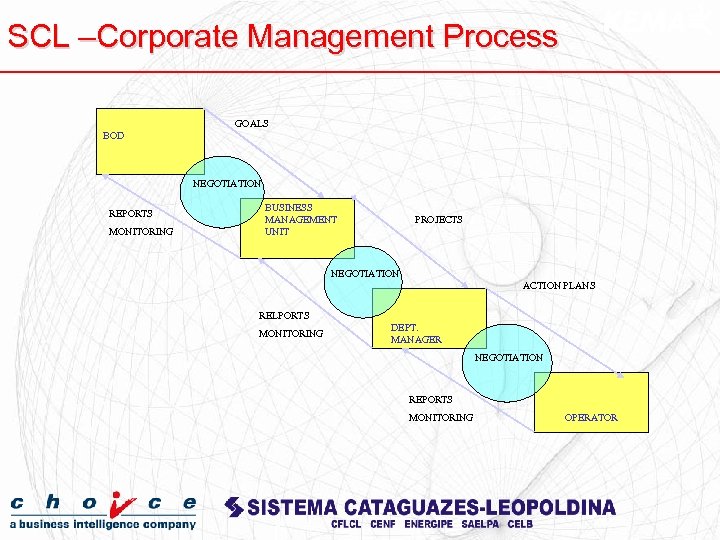 SCL –Corporate Management Process

BOD

GOALS

NEGOTIATION

REPORTS

MONITORING

BUSINESS MANAGEMENT UNIT

PROJECTS

NEGOTIATION

ACTION PLANS

RELPORTS

MONITORING

DEPT. MANAGER

NEGOTIATION

REPORTS

MONITORING

OPERATOR

choice
a business intelligence company

SISTEMA CATAGUAZES-LEOPOLDINA
CFLCL CENF ENERGIPE SAELPA CELB